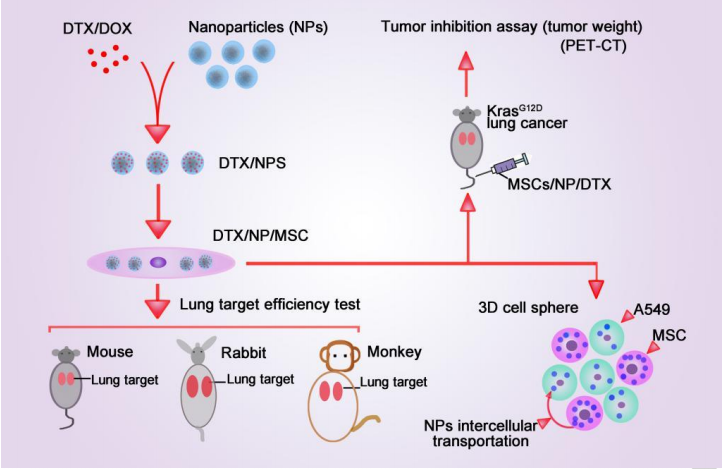 DTX/DOX

Nanoparticles (NPs)

Tumor inhibition assay (tumor weight) (PET-CT)

Kras$^{G12D}$ lung cancer

DTX/NPS

MSCs/NP/DTX

DTX/NP/MSC

Lung target efficiency test

3D cell sphere

A549

MSC

Mouse

Lung target

Rabbit

Lung target

Monkey

Lung target

NPs intercellular transportation